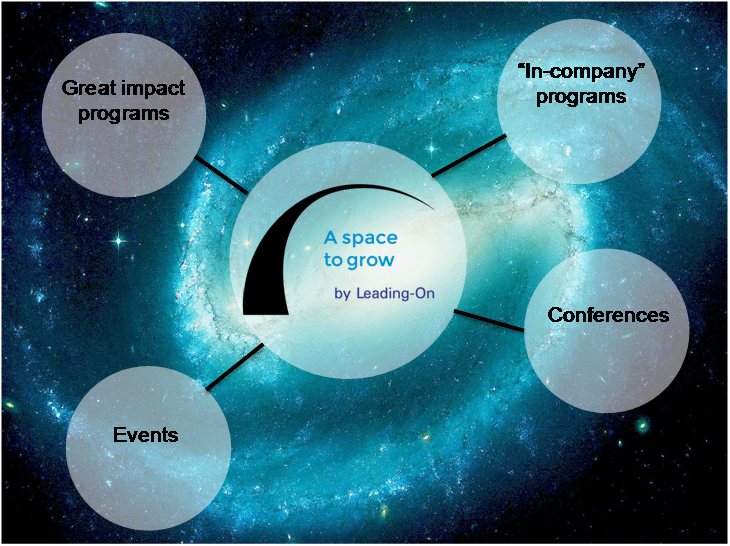 Great impact programs

"In-company" programs

A space to grow

by Leading-On

Conferences

Events